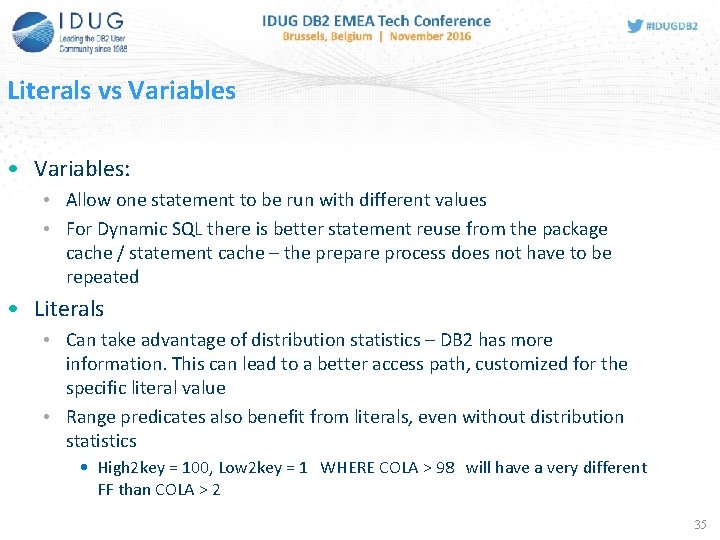 IDUG
Leading the DB2 User Community since 1988

IDUG DB2 EMEA Tech Conference
Brussels, Belgium | November 2016

#IDUGDB2

Literals vs Variables

• Variables:
 • Allow one statement to be run with different values
 • For Dynamic SQL there is better statement reuse from the package cache / statement cache – the prepare process does not have to be repeated
• Literals
 • Can take advantage of distribution statistics – DB2 has more information. This can lead to a better access path, customized for the specific literal value
 • Range predicates also benefit from literals, even without distribution statistics
  • High2key = 100, Low2key = 1 WHERE COLA > 98 will have a very different FF than COLA > 2

35